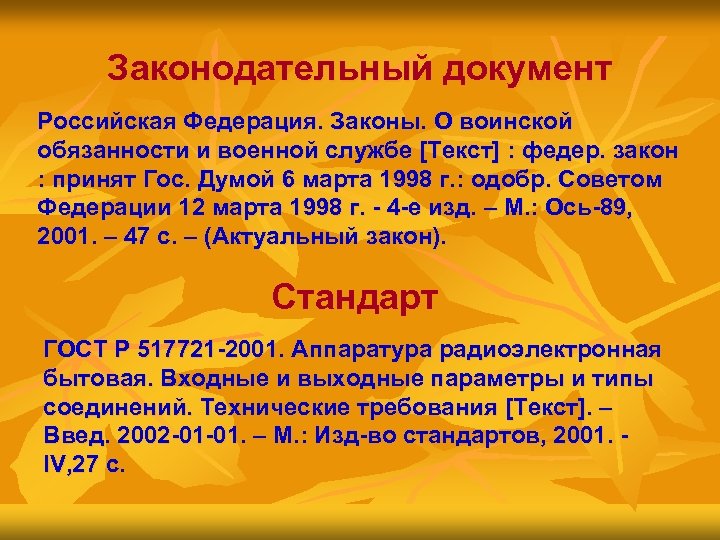 Законодательный документ

Российская Федерация. Законы. О воинской обязанности и военной службе [Текст] : федер. закон : принят Гос. Думой 6 марта 1998 г.: одобр. Советом Федерации 12 марта 1998 г. - 4-е изд. – М.: Ось-89, 2001. – 47 с. – (Актуальный закон).

Стандарт

ГОСТ Р 517721-2001. Аппаратура радиоэлектронная бытовая. Входные и выходные параметры и типы соединений. Технические требования [Текст]. – Введ. 2002-01-01. – М.: Изд-во стандартов, 2001. - IV,27 с.